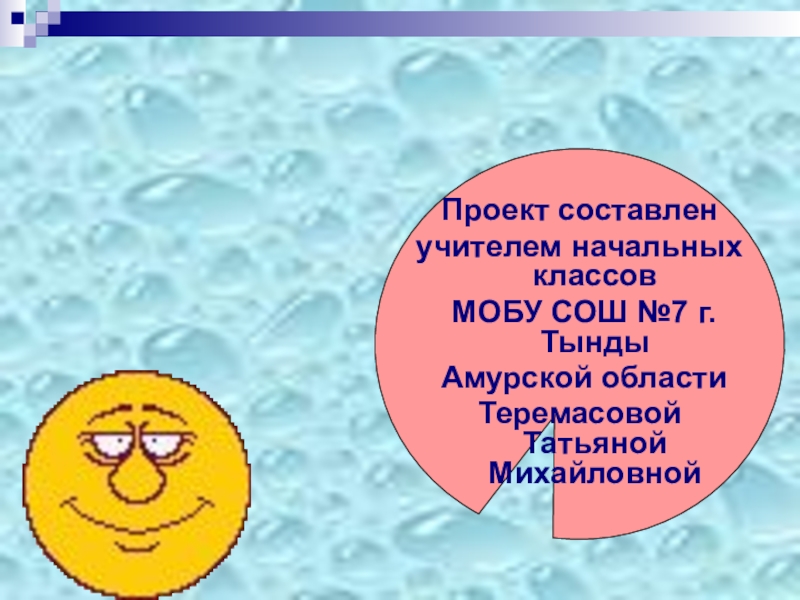 Проект составлен учителем начальных классов МОБУ СОШ №7 г. Тынды Амурской области Теремасовой Татьяной Михайловной